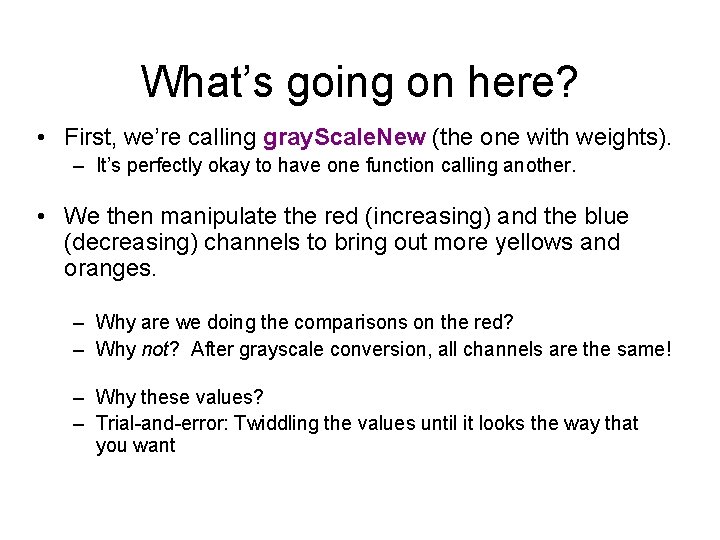 What's going on here?

• First, we're calling grayScaleNew (the one with weights).
– It's perfectly okay to have one function calling another.

• We then manipulate the red (increasing) and the blue (decreasing) channels to bring out more yellows and oranges.

– Why are we doing the comparisons on the red?
– Why not? After grayscale conversion, all channels are the same!

– Why these values?
– Trial-and-error: Twiddling the values until it looks the way that you want